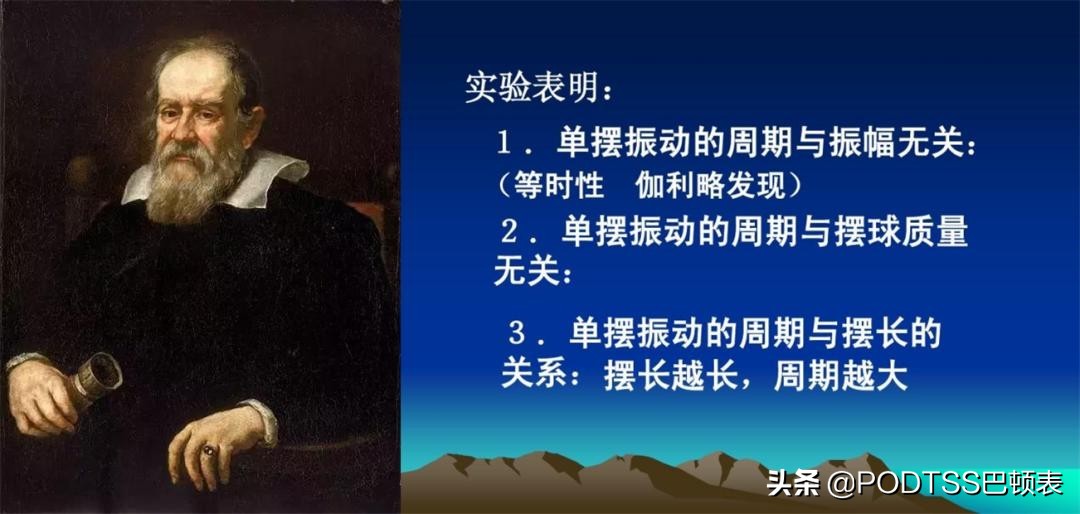 实验表明：

1．单摆振动的周期与振幅无关：
（等时性　伽利略发现）

2．单摆振动的周期与摆球质量无关：

3．单摆振动的周期与摆长的关系：摆长越长，周期越大

头条 @PODTSS巴顿表